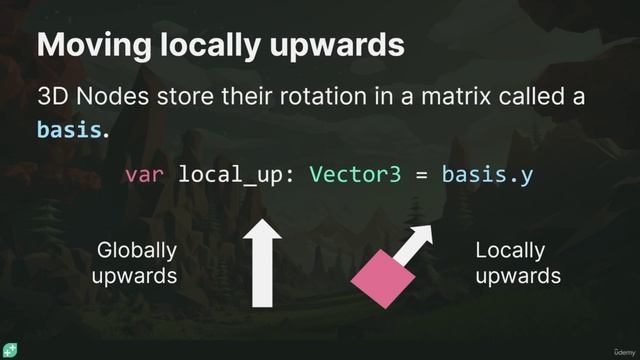 Moving locally upwards

3D Nodes store their rotation in a matrix called a basis.

var local_up: Vector3 = basis.y

Globally upwards

Locally upwards

Udemy